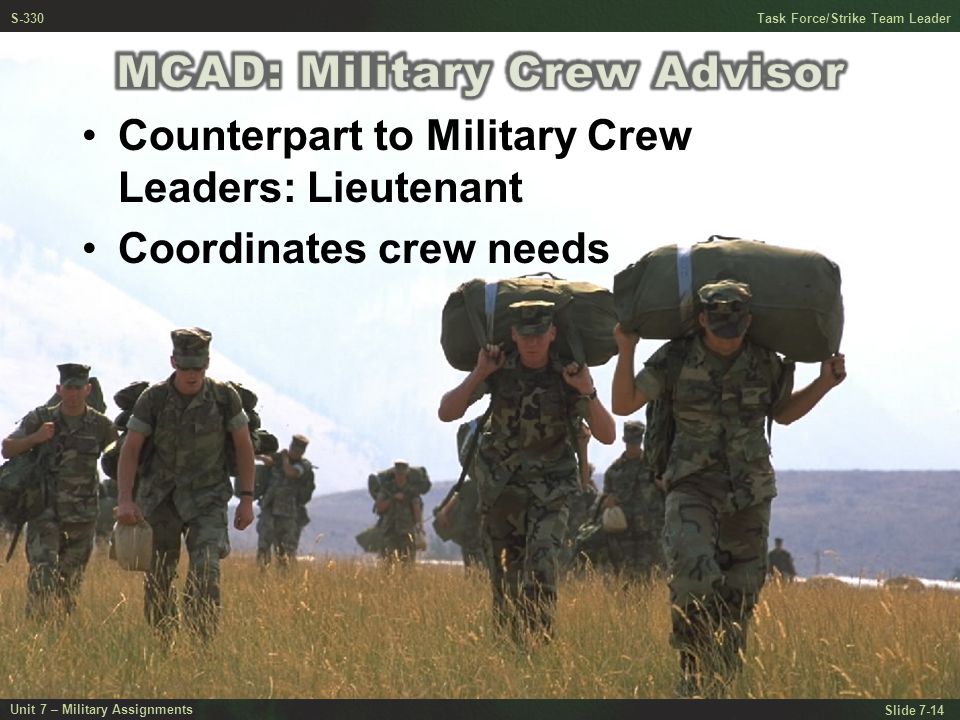 S-330

Task Force/Strike Team Leader

MCAD: Military Crew Advisor

• Counterpart to Military Crew Leaders: Lieutenant

• Coordinates crew needs

Unit 7 – Military Assignments

Slide 7-14